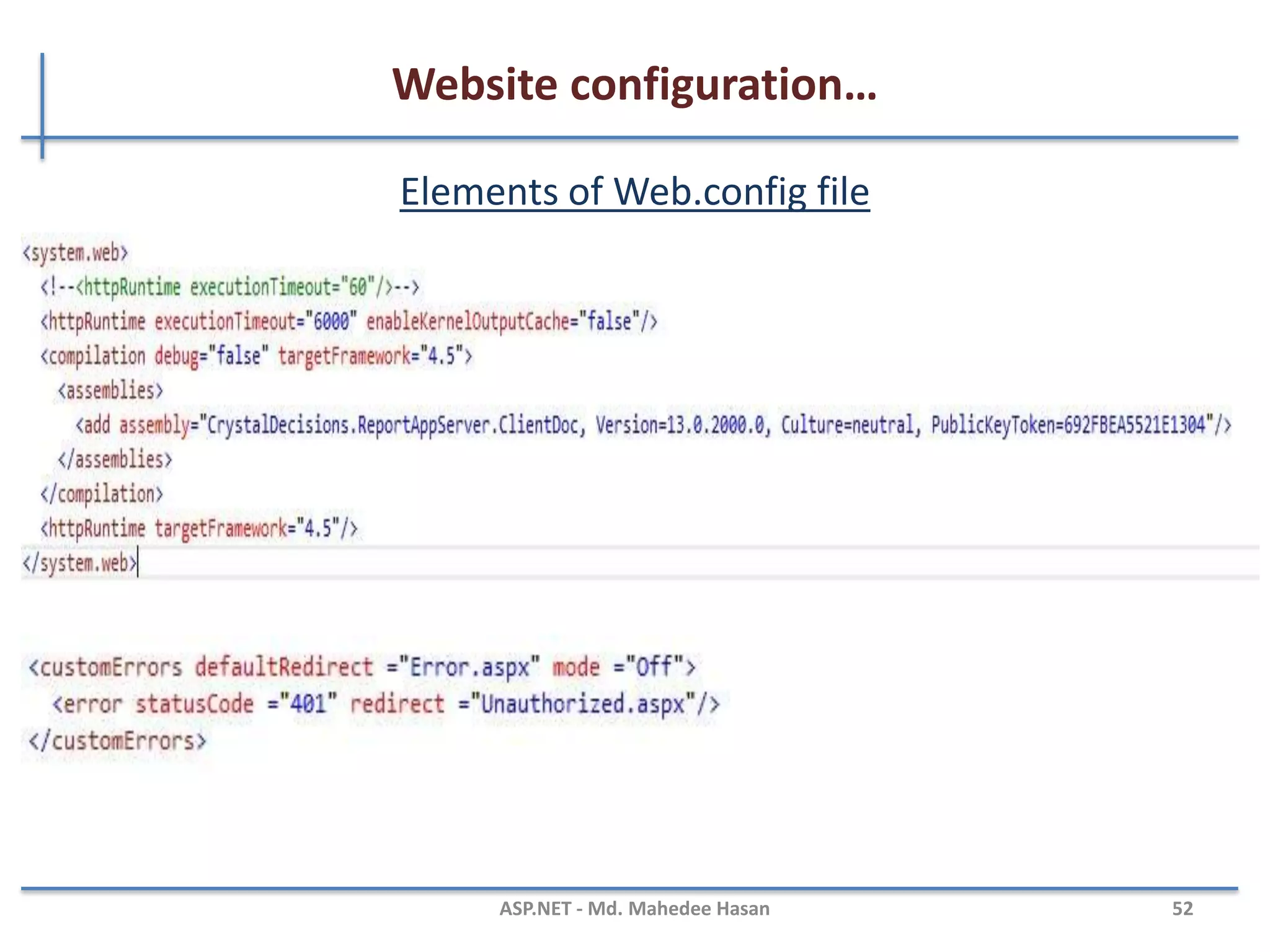 Website configuration…

Elements of Web.config file

<system.web>
  <!--<httpRuntime executionTimeout="60"/>-->
  <httpRuntime executionTimeout="6000" enableKernelOutputCache="false"/>
  <compilation debug="false" targetFramework="4.5">
    <assemblies>
      <add assembly="CrystalDecisions.ReportAppServer.ClientDoc, Version=13.0.2000.0, Culture=neutral, PublicKeyToken=692FBEA5521E1304"/>
    </assemblies>
  </compilation>
  <httpRuntime targetFramework="4.5"/>
</system.web>

<customErrors defaultRedirect ="Error.aspx" mode ="Off">
  <error statusCode ="401" redirect ="Unauthorized.aspx"/>
</customErrors>

ASP.NET - Md. Mahedee Hasan

52